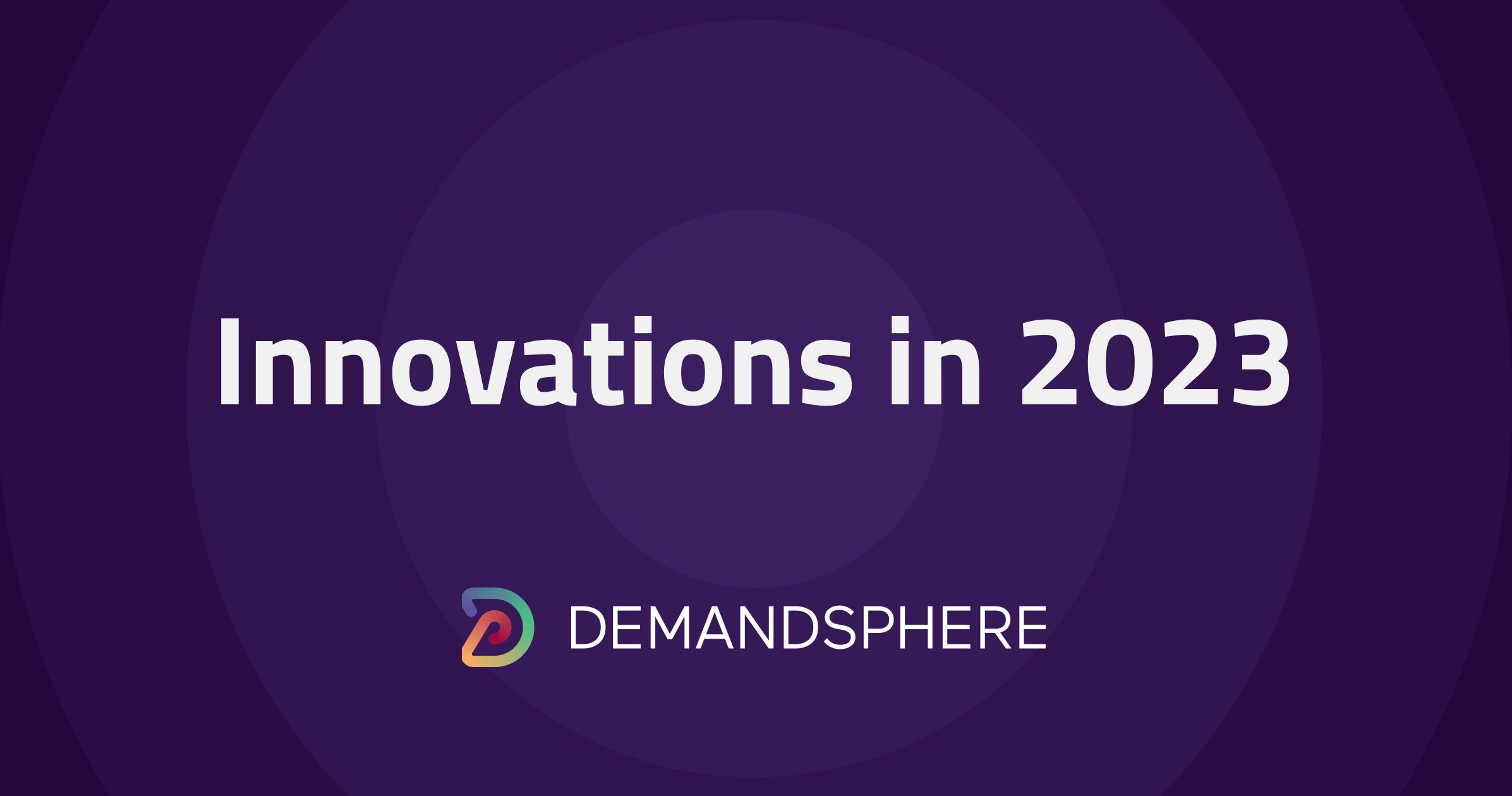 Innovations in 2023

DEMANDSPHERE